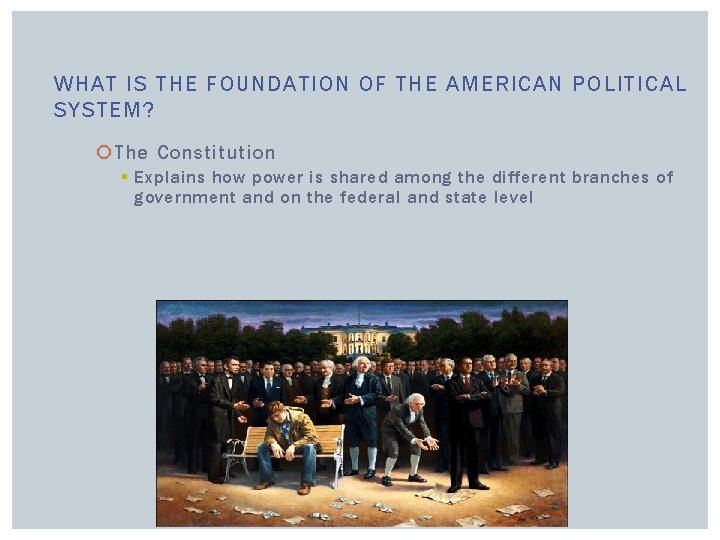 WHAT IS THE FOUNDATION OF THE AMERICAN POLITICAL SYSTEM?

The Constitution

Explains how power is shared among the different branches of government and on the federal and state level